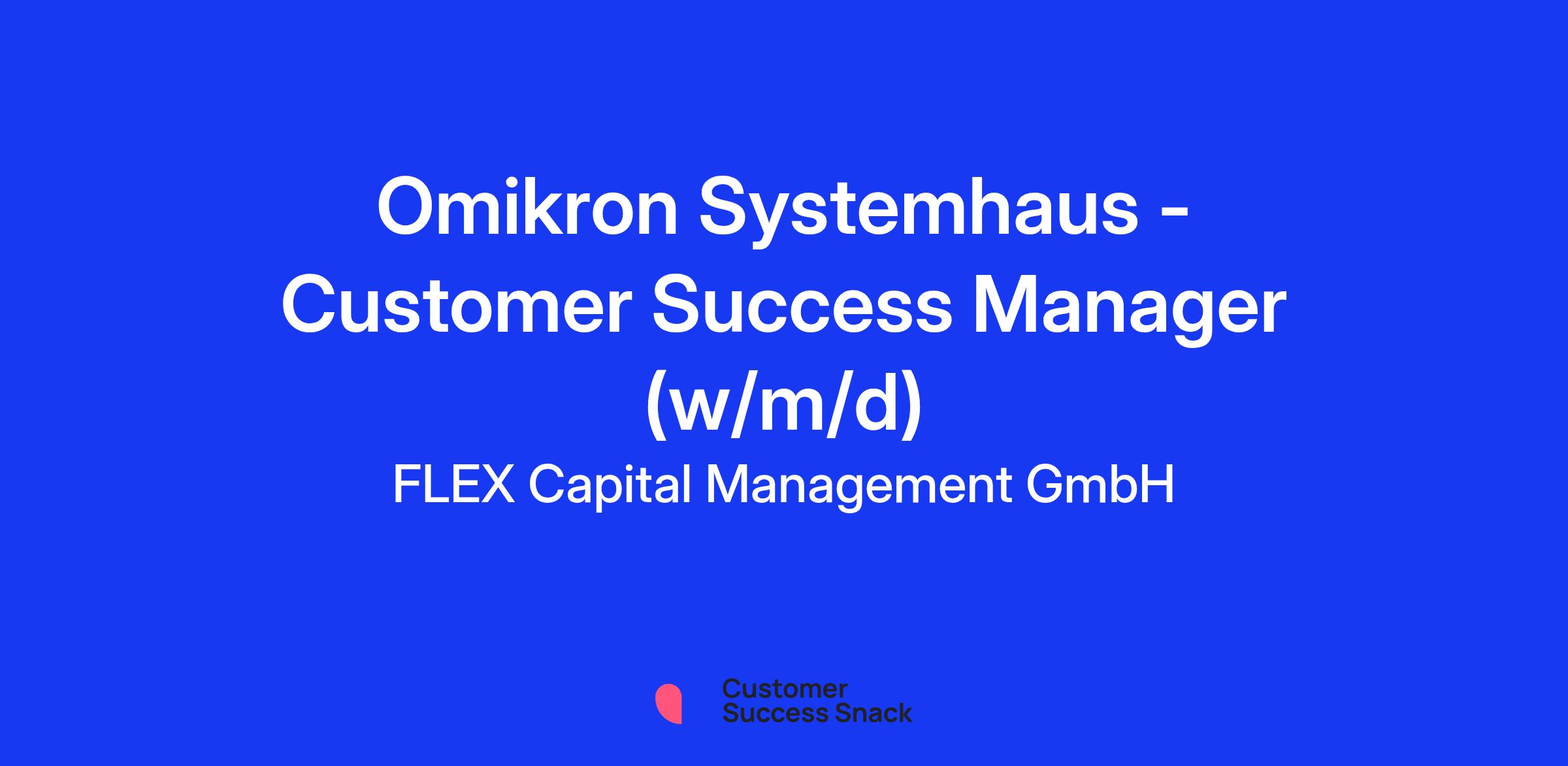 Omikron Systemhaus - Customer Success Manager (w/m/d)

FLEX Capital Management GmbH

Customer Success Snack